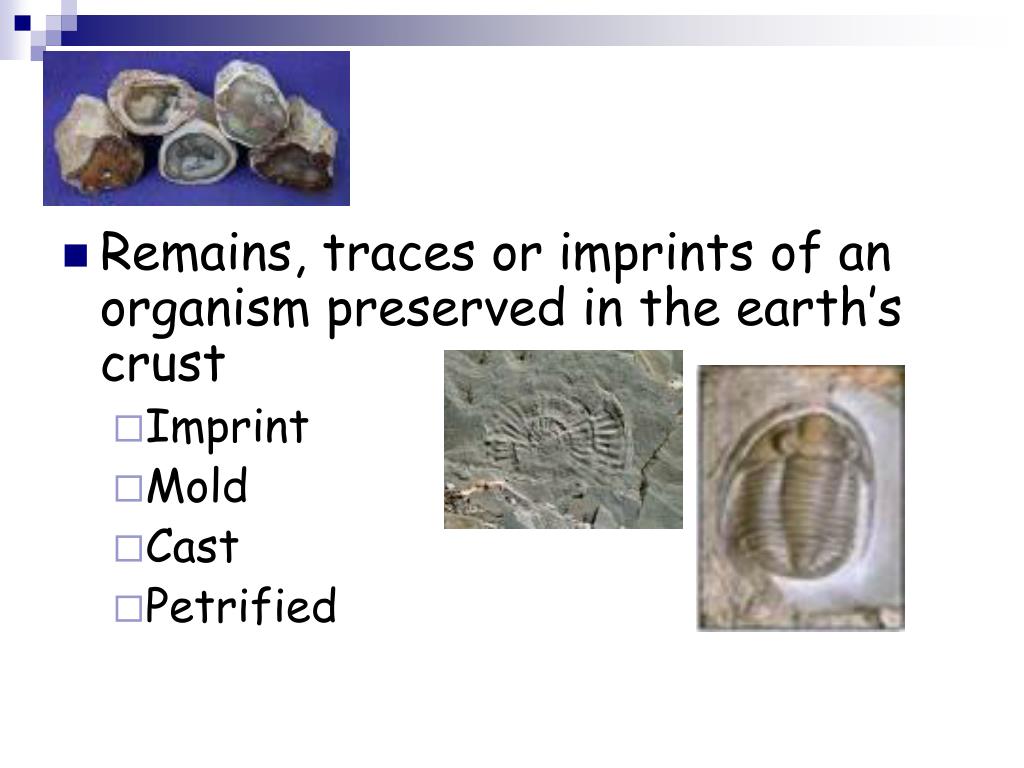 Remains, traces or imprints of an organism preserved in the earth’s crust

Imprint
Mold
Cast
Petrified